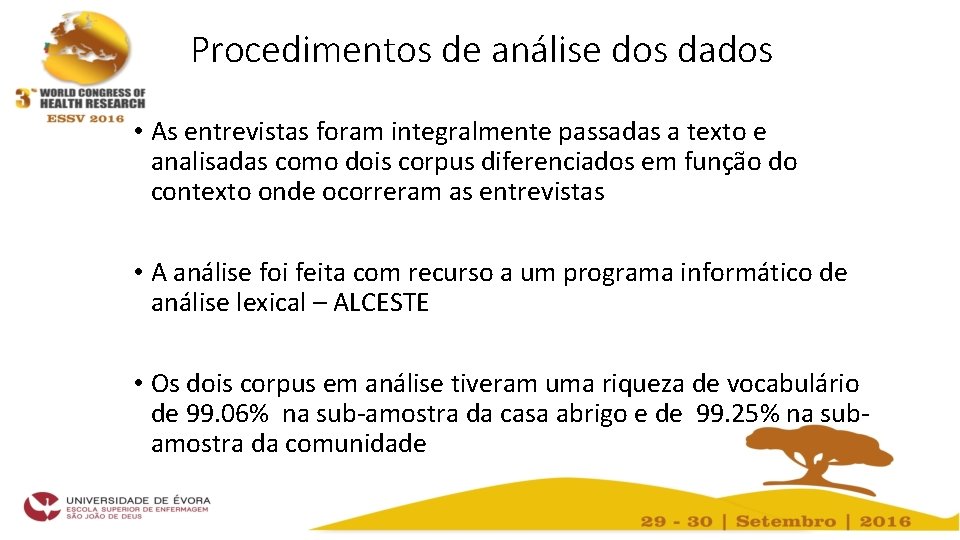 3rd WORLD CONGRESS OF HEALTH RESEARCH
ESSV 2016

Procedimentos de análise dos dados

• As entrevistas foram integralmente passadas a texto e analisadas como dois corpus diferenciados em função do contexto onde ocorreram as entrevistas

• A análise foi feita com recurso a um programa informático de análise lexical – ALCESTE

• Os dois corpus em análise tiveram uma riqueza de vocabulário de 99.06% na sub-amostra da casa abrigo e de 99.25% na sub-amostra da comunidade

UNIVERSIDADE DE ÉVORA
ESCOLA SUPERIOR DE ENFERMAGEM
SÃO JOÃO DE DEUS

29 - 30 | Setembro | 2016